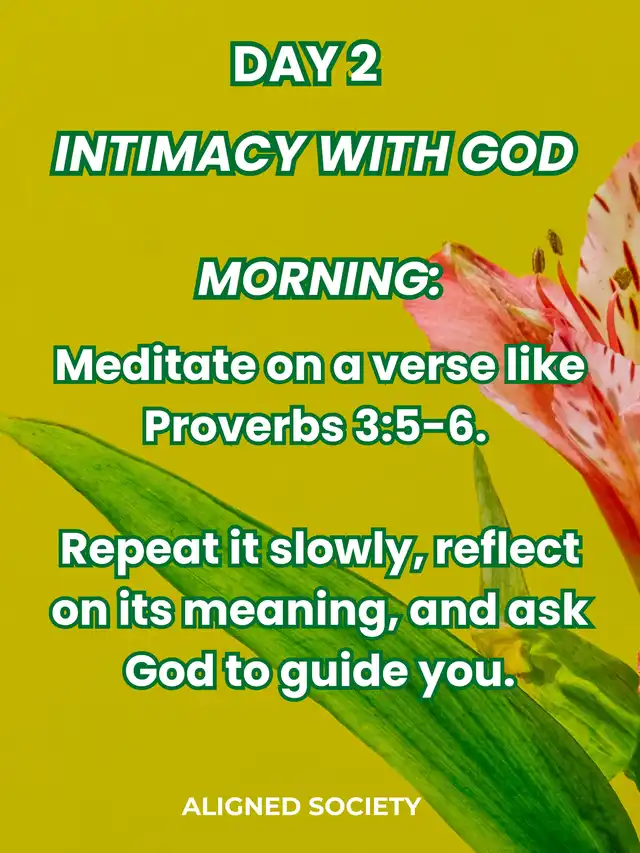 DAY 2

INTIMACY WITH GOD

MORNING:

Meditate on a verse like Proverbs 3:5-6.

Repeat it slowly, reflect on its meaning, and ask God to guide you.

ALIGNED SOCIETY